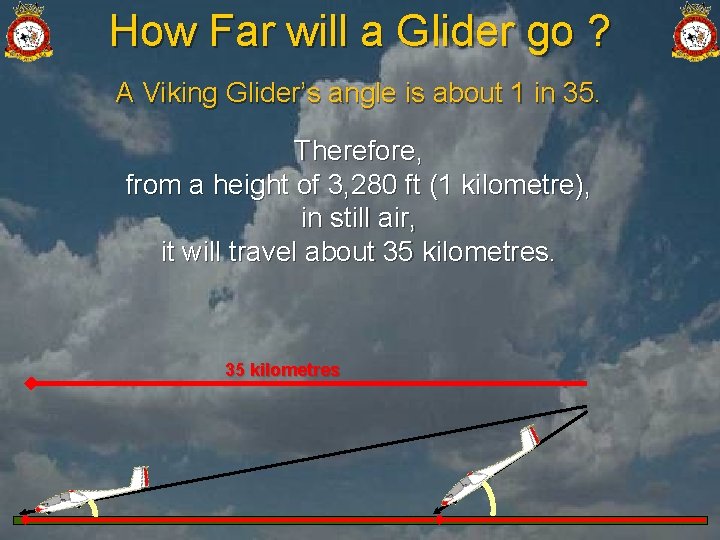 How Far will a Glider go ?

A Viking Glider's angle is about 1 in 35.

Therefore,
from a height of 3,280 ft (1 kilometre),
in still air,
it will travel about 35 kilometres.

35 kilometres